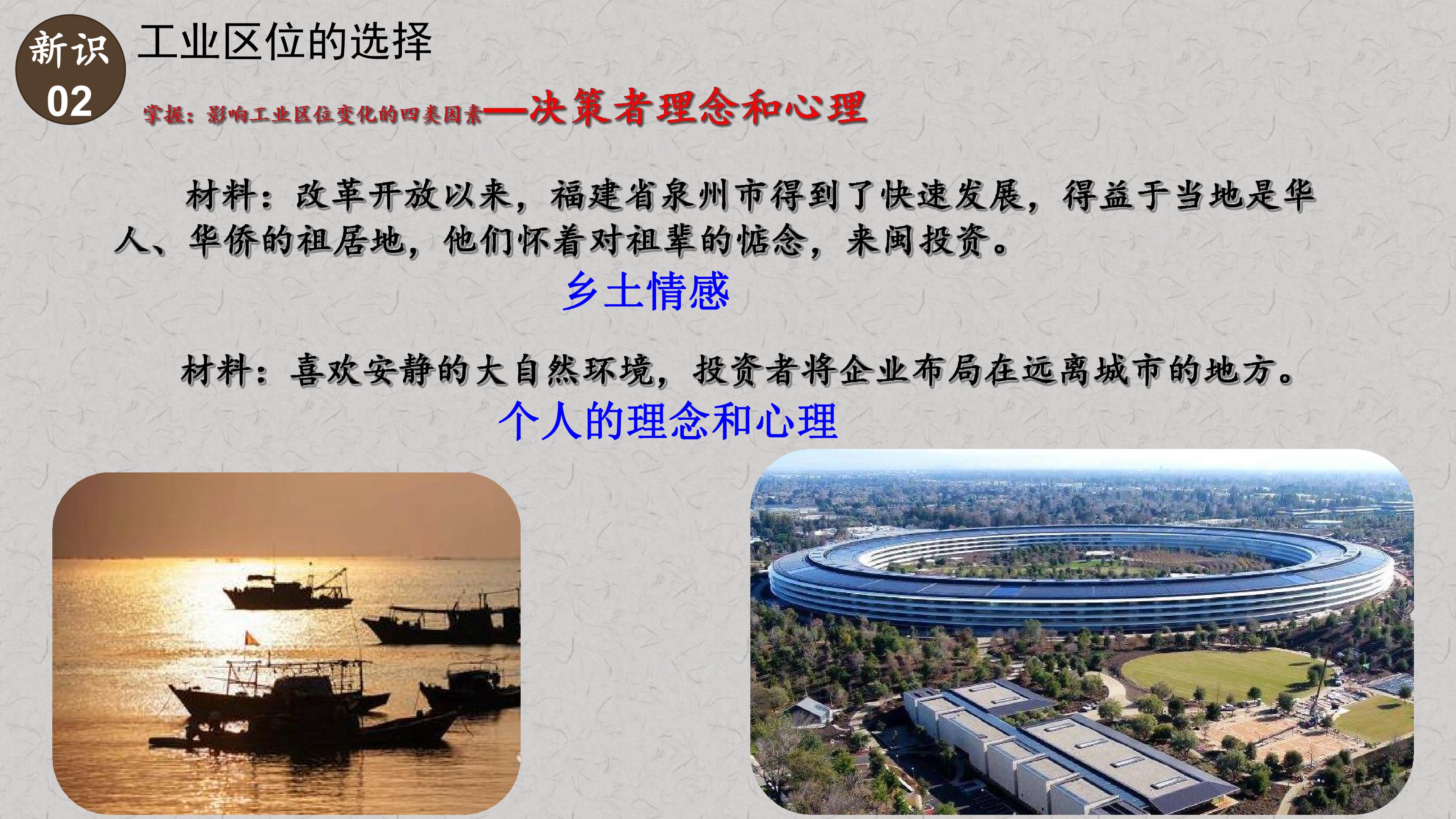 新识
02

工业区位的选择

掌握：影响工业区位变化的四类因素—决策者理念和心理

材料：改革开放以来，福建省泉州市得到了快速发展，得益于当地是华人、华侨的祖居地，他们怀着对祖辈的惦念，来闽投资。

乡土情感

材料：喜欢安静的大自然环境，投资者将企业布局在远离城市的地方。

个人的理念和心理